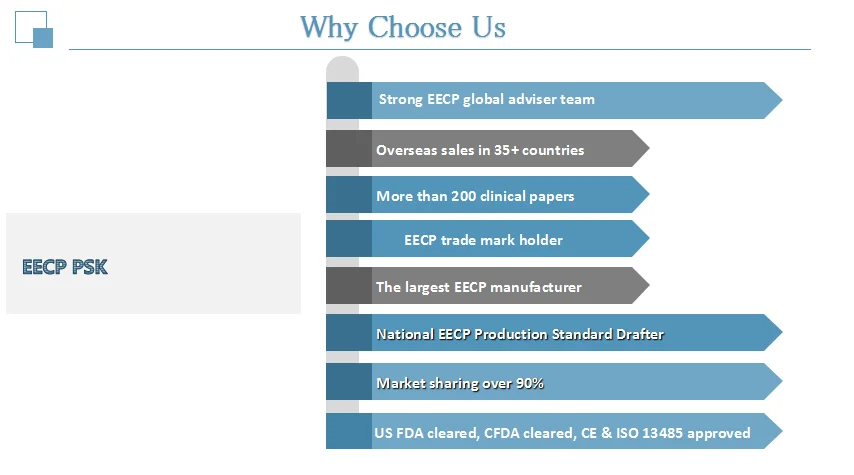 Why Choose Us

EECP PSK

Strong EECP global adviser team

Overseas sales in 35+ countries

More than 200 clinical papers

EECP trade mark holder

The largest EECP manufacturer

National EECP Production Standard Drafter

Market sharing over 90%

US FDA cleared, CFDA cleared, CE & ISO 13485 approved